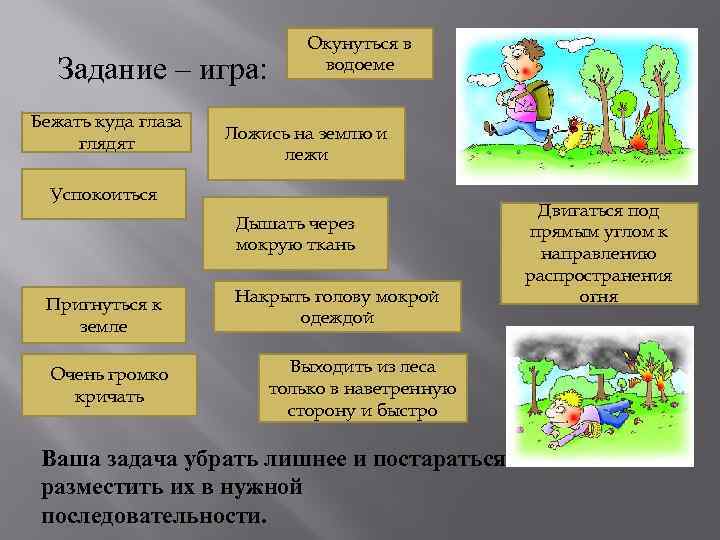 Задание – игра:

Окунуться в водоеме

Бежать куда глаза глядят

Ложись на землю и лежи

Успокоиться

Дышать через мокрую ткань

Двигаться под прямым углом к направлению распространения огня

Пригнуться к земле

Накрыть голову мокрой одеждой

Очень громко кричать

Выходить из леса только в наветренную сторону и быстро

Ваша задача убрать лишнее и постараться разместить их в нужной последовательности.